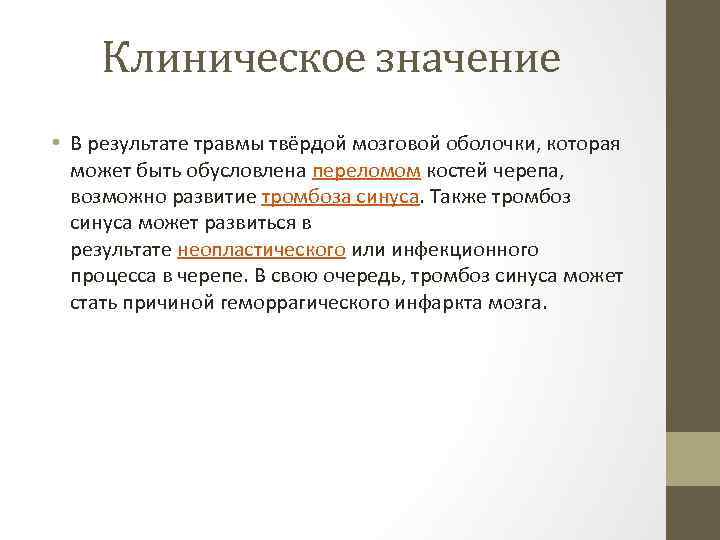 Клиническое значение

• В результате травмы твёрдой мозговой оболочки, которая может быть обусловлена переломом костей черепа, возможно развитие тромбоза синуса. Также тромбоз синуса может развиться в результате неопластического или инфекционного процесса в черепе. В свою очередь, тромбоз синуса может стать причиной геморрагического инфаркта мозга.